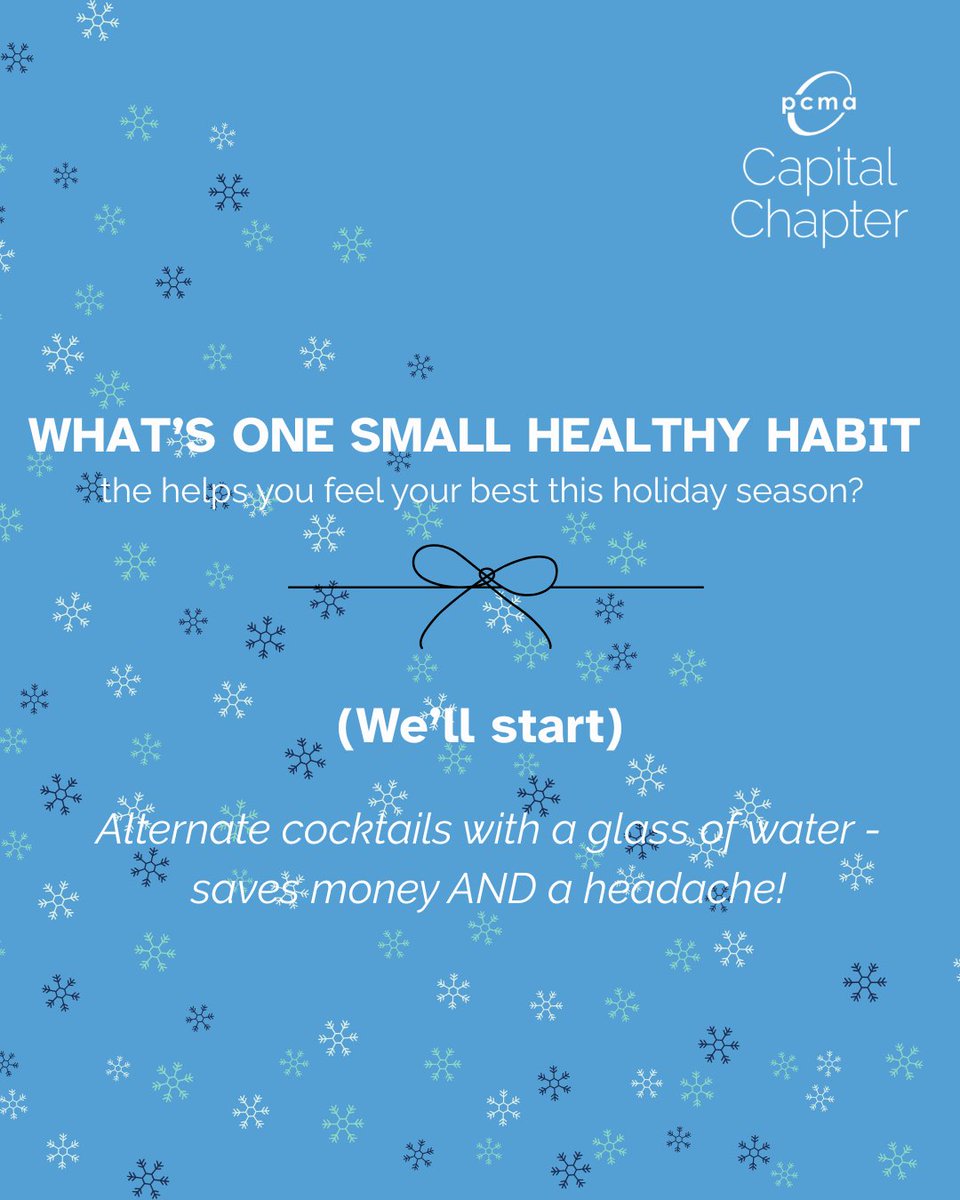 pcma
Capital Chapter

WHAT'S ONE SMALL HEALTHY HABIT
the helps you feel your best this holiday season?

(We'll start)

Alternate cocktails with a glass of water - saves money AND a headache!